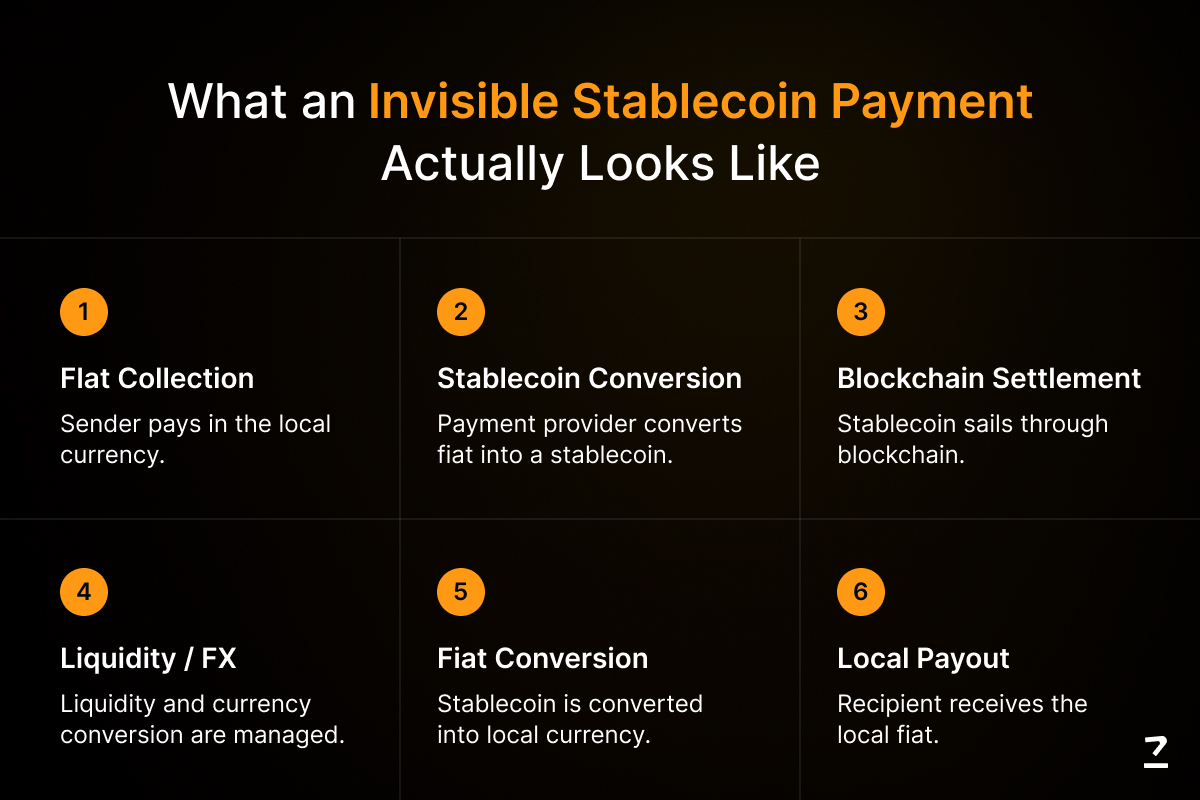 What an Invisible Stablecoin Payment Actually Looks Like

1

Flat Collection

Sender pays in the local currency.

2

Stablecoin Conversion

Payment provider converts fiat into a stablecoin.

3

Blockchain Settlement

Stablecoin sails through blockchain.

4

Liquidity / FX

Liquidity and currency conversion are managed.

5

Fiat Conversion

Stablecoin is converted into local currency.

6

Local Payout

Recipient receives the local fiat.